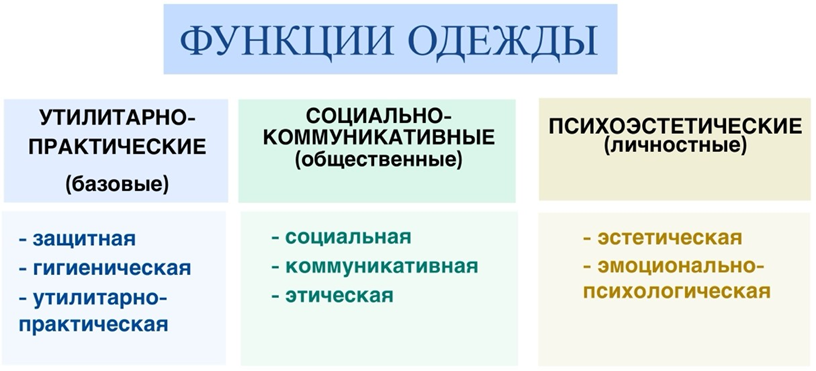 ФУНКЦИИ ОДЕЖДЫ

УТИЛИТАРНО-ПРАКТИЧЕСКИЕ
(базовые)

- защитная
- гигиеническая
- утилитарно-практическая

СОЦИАЛЬНО-КОММУНИКАТИВНЫЕ
(общественные)

- социальная
- коммуникативная
- этическая

ПСИХОЭСТЕТИЧЕСКИЕ
(личностные)

- эстетическая
- эмоционально-психологическая